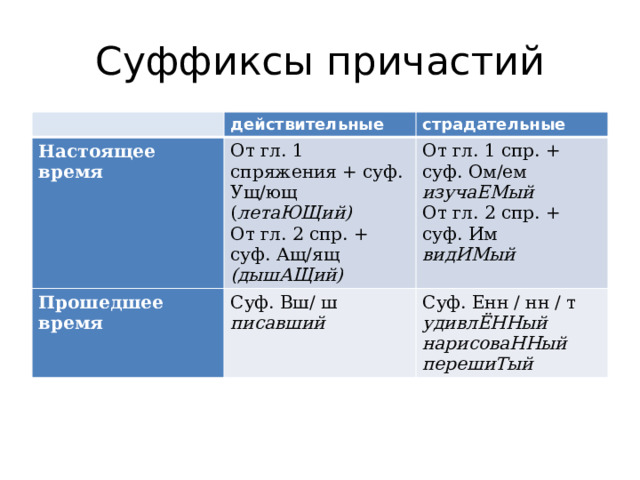 Суффиксы причастий

| | действительные | страдательные |
|---|---|---|
| Настоящее время | От гл. 1 спряжения + суф. Ущ/ющ (летаЮЩий) От гл. 2 спр. + суф. Ащ/ящ (дышАЩий) | От гл. 1 спр. + суф. Ом/ем изучаЕМый От гл. 2 спр. + суф. Им видИМый |
| Прошедшее время | Суф. Вш/ ш писавший | Суф. Енн / нн / т удивлЁННый нарисоваННый перешиТый |